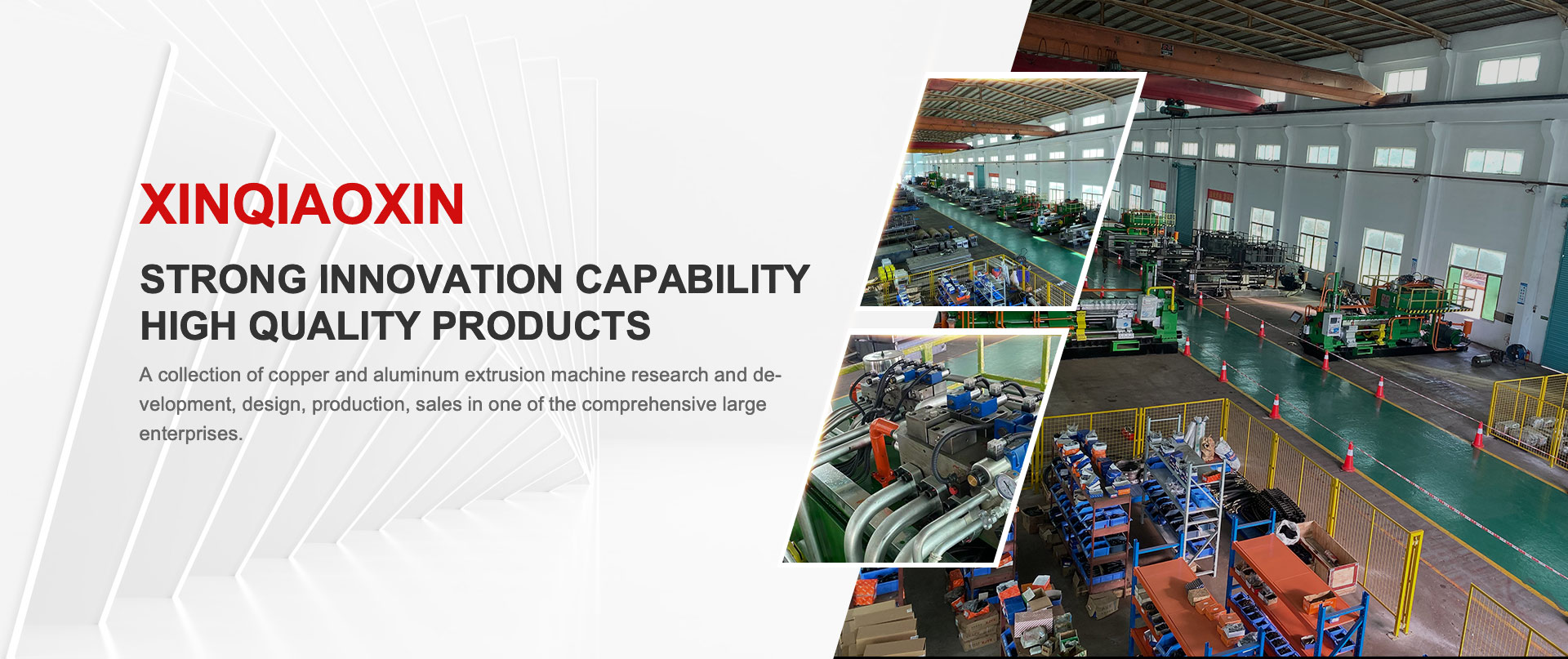 XINQIAOXIN

STRONG INNOVATION CAPABILITY
HIGH QUALITY PRODUCTS

A collection of copper and aluminum extrusion machine research and development, design, production, sales in one of the comprehensive large enterprises.